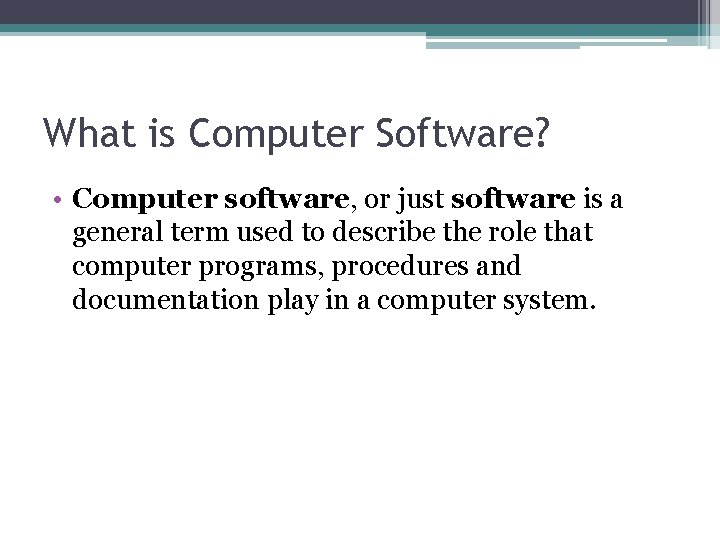 What is Computer Software?

• Computer software, or just software is a general term used to describe the role that computer programs, procedures and documentation play in a computer system.